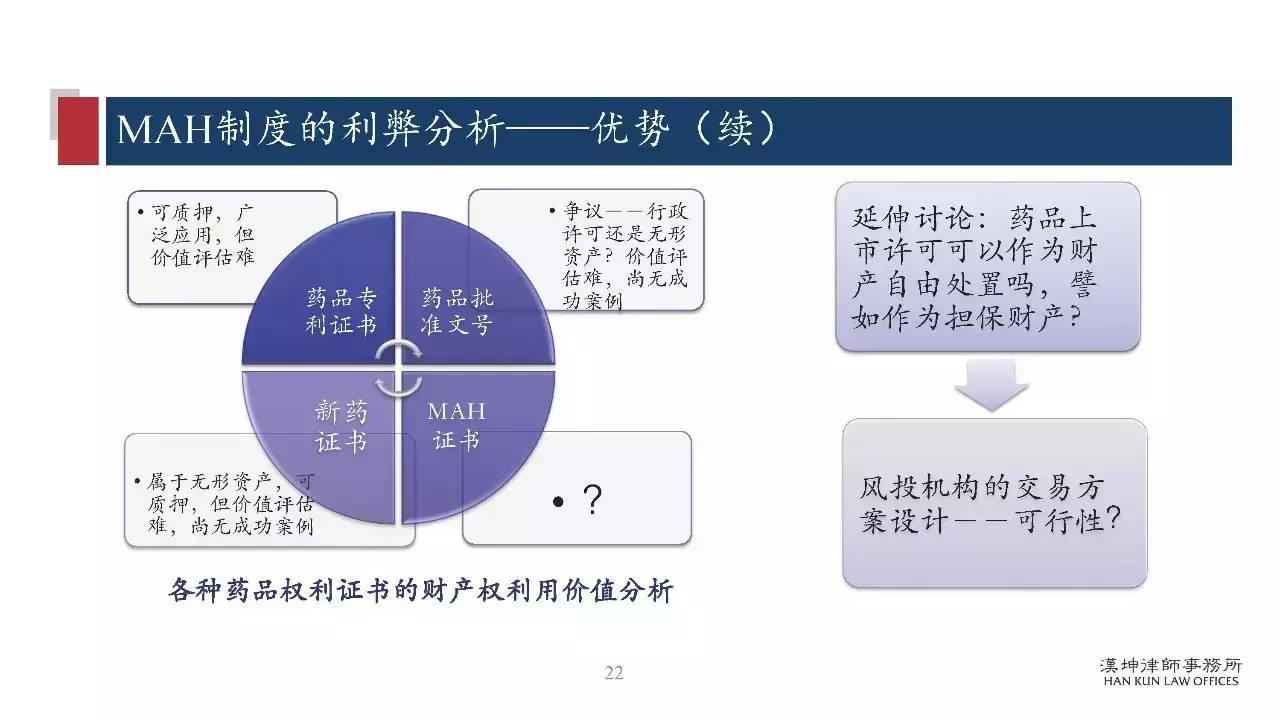 MAH制度的利弊分析——优势（续）

• 可质押，广泛应用，但价值评估难

• 争议——行政许可还是无形资产？价值评估难，尚无成功案例

药品专利证书

药品批准文号

新药证书

MAH证书

• 属于无形资产，可质押，但价值评估难，尚无成功案例

• ？

各种药品权利证书的财产权利用价值分析

延伸讨论：药品上市许可可以作为财产自由处置吗，譬如作为担保财产？

风投机构的交易方案设计——可行性？

22

漢坤律師事務所
HAN KUN LAW OFFICES